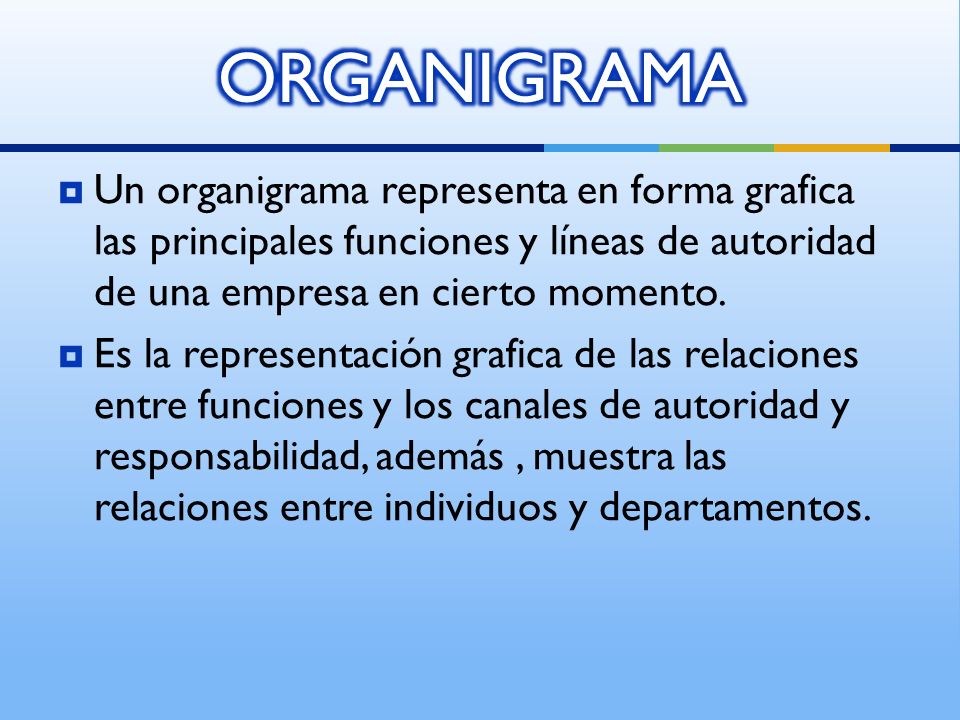 ORGANIGRAMA

Un organigrama representa en forma grafica las principales funciones y líneas de autoridad de una empresa en cierto momento.

Es la representación grafica de las relaciones entre funciones y los canales de autoridad y responsabilidad, además , muestra las relaciones entre individuos y departamentos.